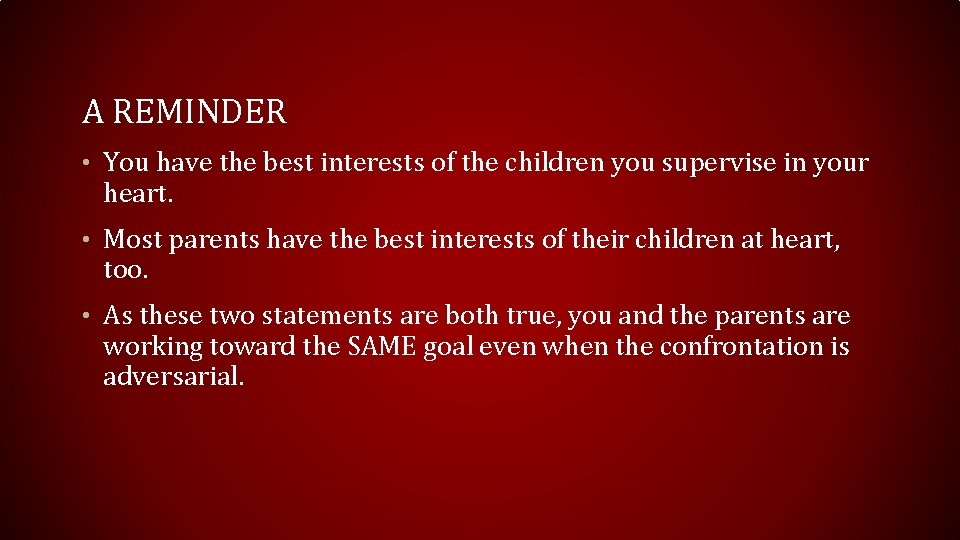 A REMINDER

• You have the best interests of the children you supervise in your heart.

• Most parents have the best interests of their children at heart, too.

• As these two statements are both true, you and the parents are working toward the SAME goal even when the confrontation is adversarial.